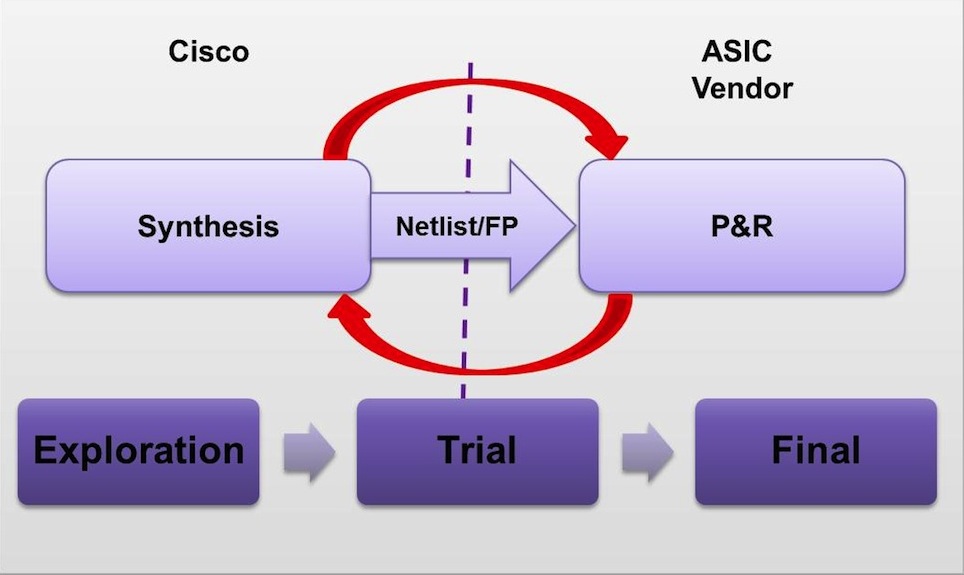 Cisco

ASIC
Vendor

Synthesis

Netlist/FP

P&R

Exploration

Trial

Final